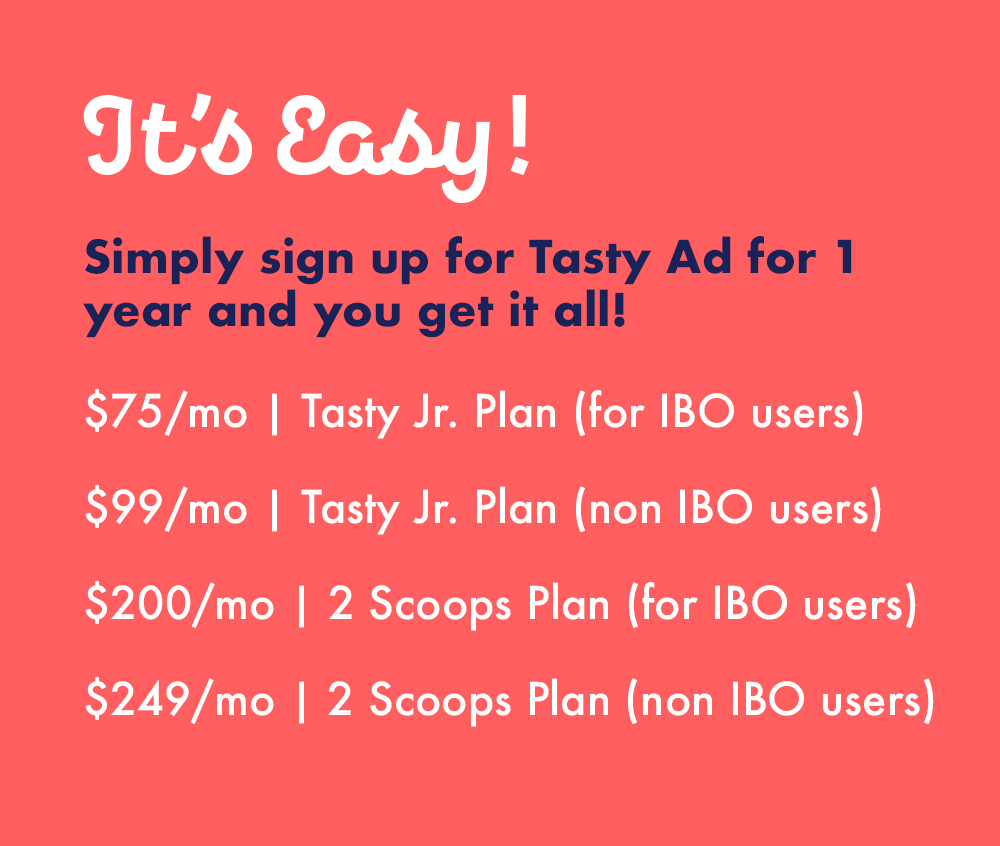 It's Easy!

Simply sign up for Tasty Ad for 1 year and you get it all!

\$75/mo | Tasty Jr. Plan (for IBO users)

\$99/mo | Tasty Jr. Plan (non IBO users)

\$200/mo | 2 Scoops Plan (for IBO users)

\$249/mo | 2 Scoops Plan (non IBO users)